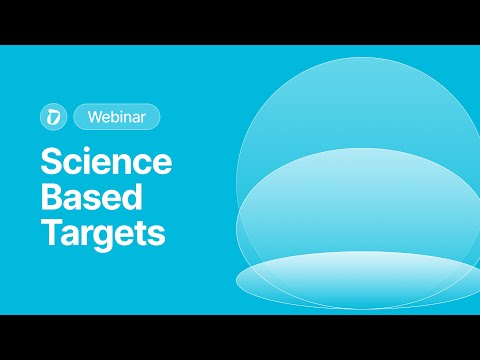 Webinar

Science Based Targets